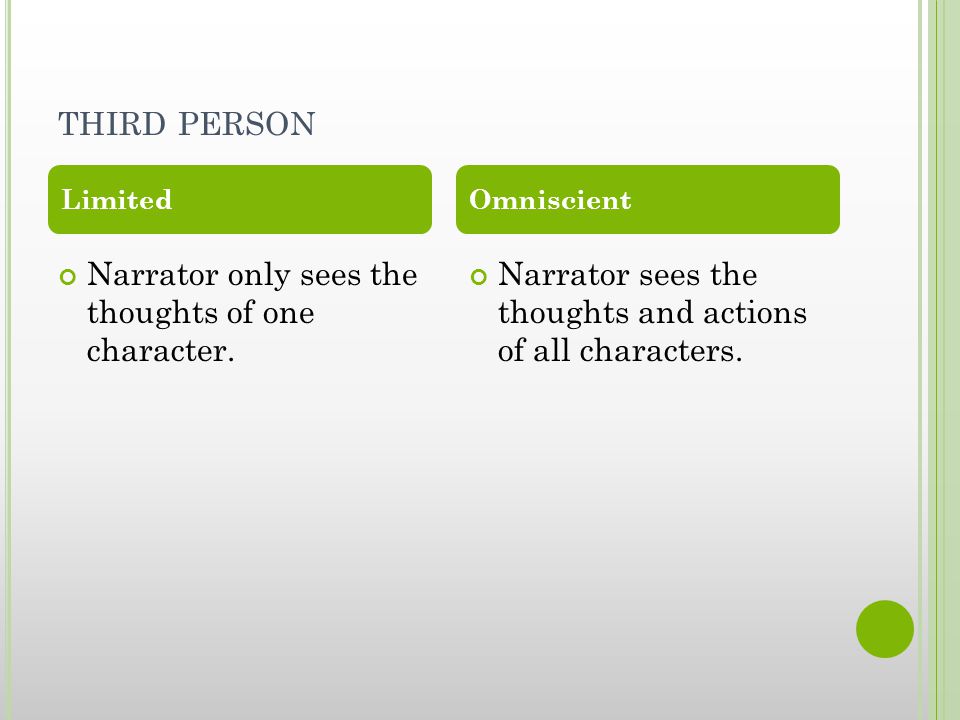 THIRD PERSON

Limited

Narrator only sees the thoughts of one character.

Omniscient

Narrator sees the thoughts and actions of all characters.